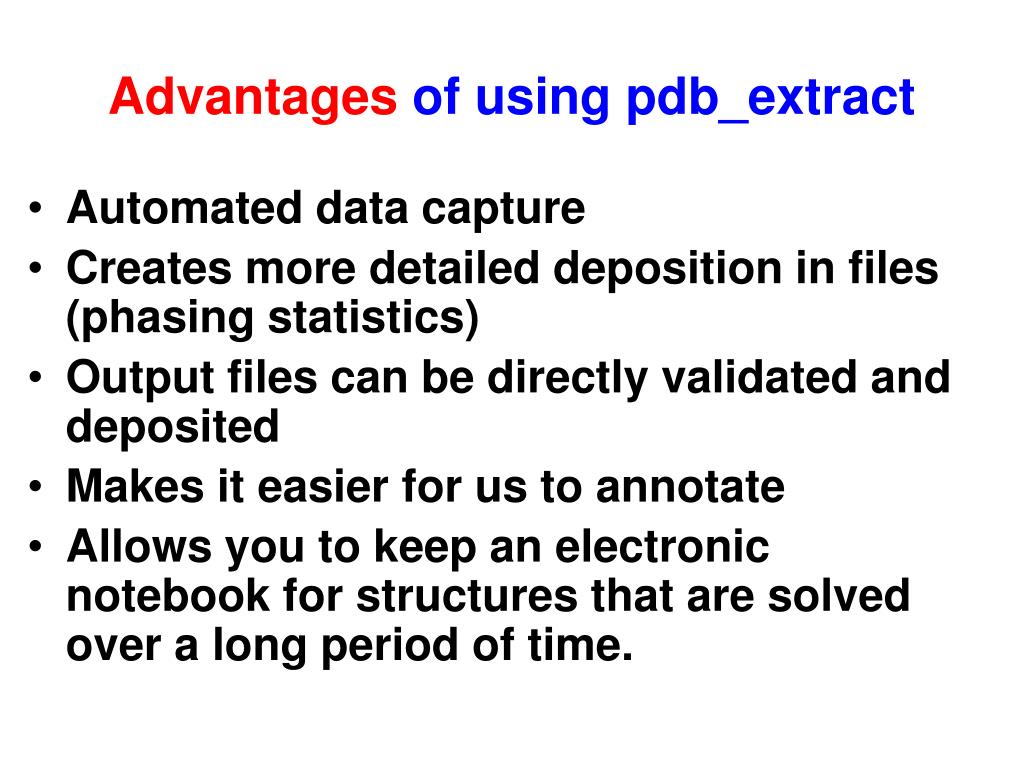 Advantages of using pdb_extract

• Automated data capture
• Creates more detailed deposition in files (phasing statistics)
• Output files can be directly validated and deposited
• Makes it easier for us to annotate
• Allows you to keep an electronic notebook for structures that are solved over a long period of time.